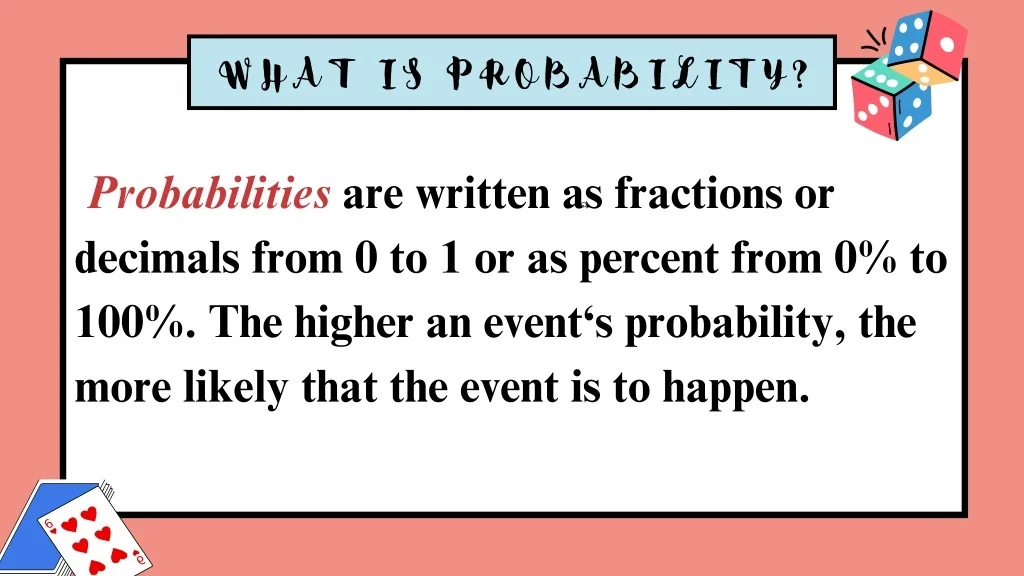 WHAT IS PROBABILITY?

Probabilities are written as fractions or decimals from 0 to 1 or as percent from 0% to 100%. The higher an event‘s probability, the more likely that the event is to happen.

6

6